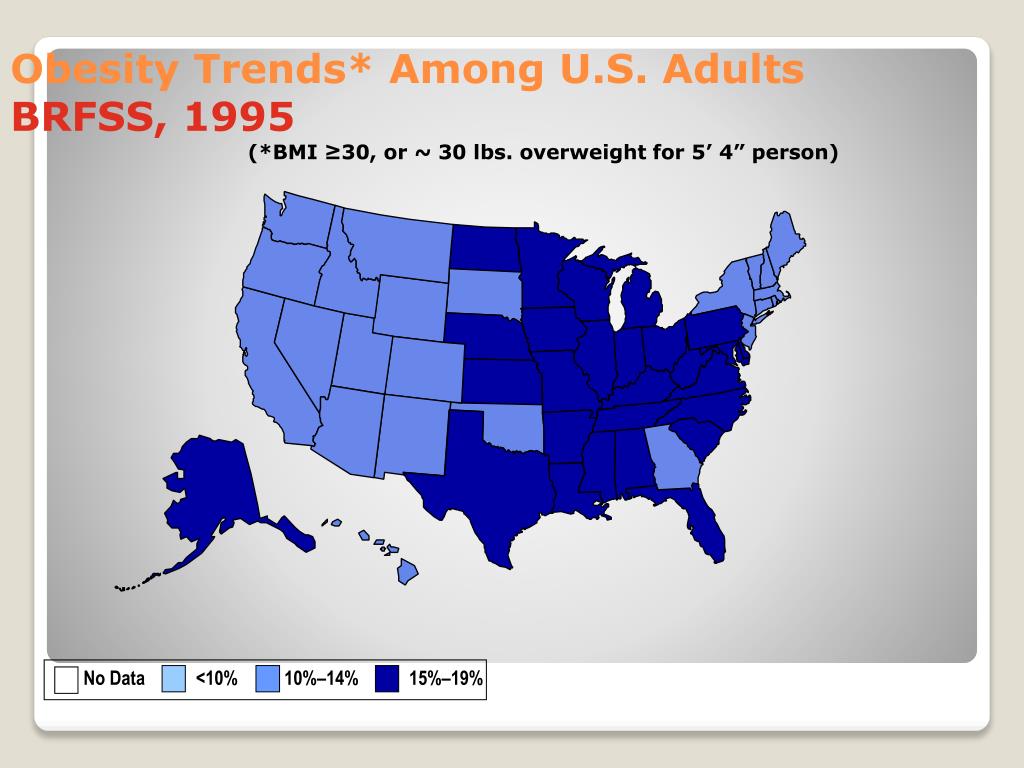 Obesity Trends* Among U.S. Adults
BRFSS, 1995

(*BMI ≥30, or ~ 30 lbs. overweight for 5’ 4” person)

No Data <10% 10%–14% 15%–19%